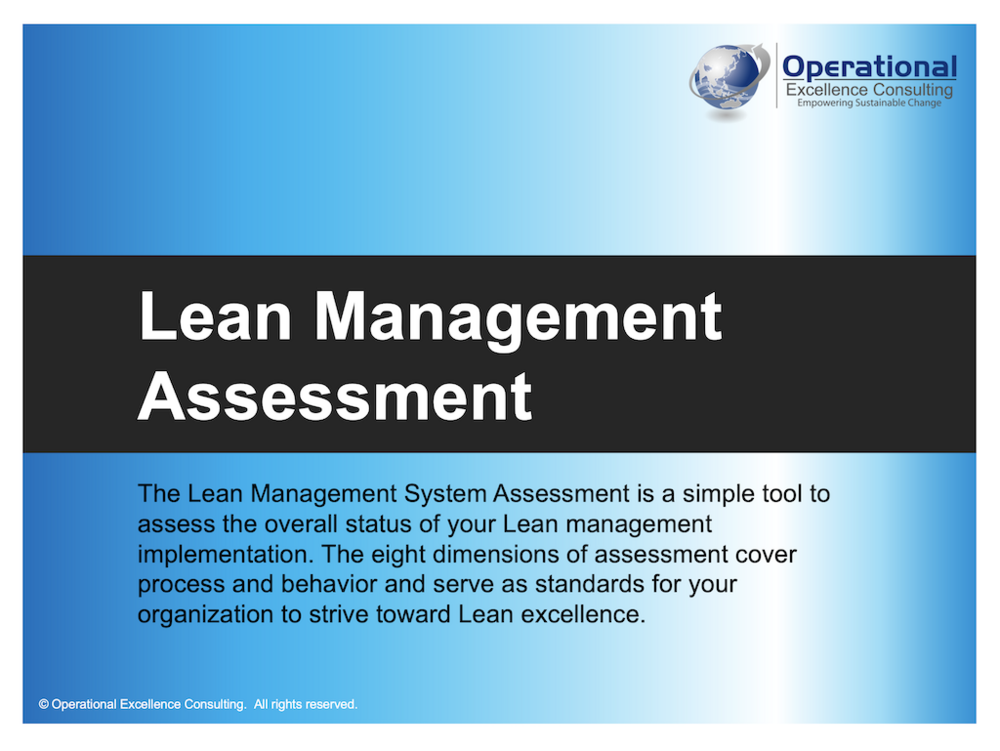 Operational
Excellence Consulting
Empowering Sustainable Change

Lean Management Assessment

The Lean Management System Assessment is a simple tool to assess the overall status of your Lean management implementation. The eight dimensions of assessment cover process and behavior and serve as standards for your organization to strive toward Lean excellence.

© Operational Excellence Consulting. All rights reserved.